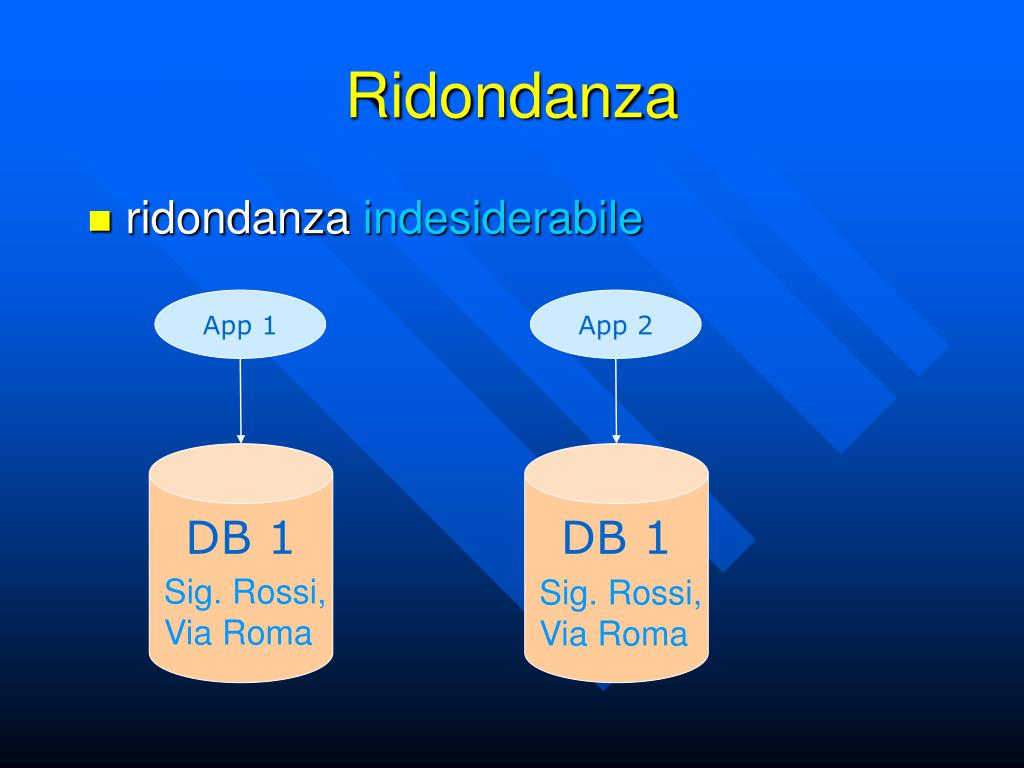 Ridondanza

ridondanza indesiderabile

App 1

App 2

DB 1
Sig. Rossi, Via Roma

DB 1
Sig. Rossi, Via Roma